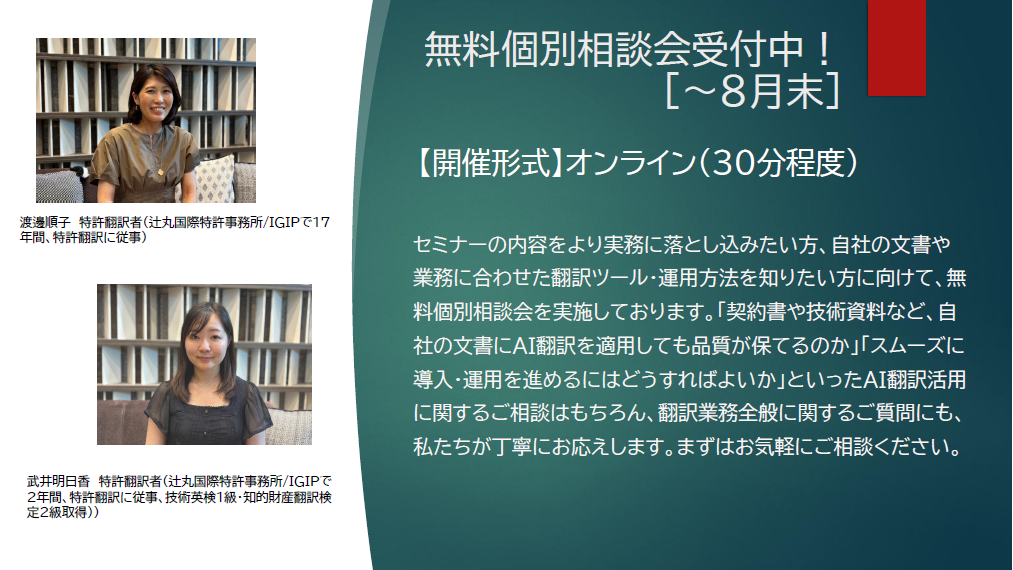 渡邊順子　特許翻訳者(辻丸国際特許事務所/IGIPで17年間、特許翻訳に従事)

武井明日香　特許翻訳者(辻丸国際特許事務所/IGIPで2年間、特許翻訳に従事、技術英検1級・知的財産翻訳検定2級取得))

無料個別相談会受付中！
［～8月末］

【開催形式】オンライン(30分程度)

セミナーの内容をより実務に落とし込みたい方、自社の文書や業務に合わせた翻訳ツール・運用方法を知りたい方に向けて、無料個別相談会を実施しております。「契約書や技術資料など、自社の文書にAI翻訳を適用しても品質が保てるのか」「スムーズに導入・運用を進めるにはどうすればよいか」といったAI翻訳活用に関するご相談はもちろん、翻訳業務全般に関するご質問にも、私たちが丁寧にお応えします。まずはお気軽にご相談ください。